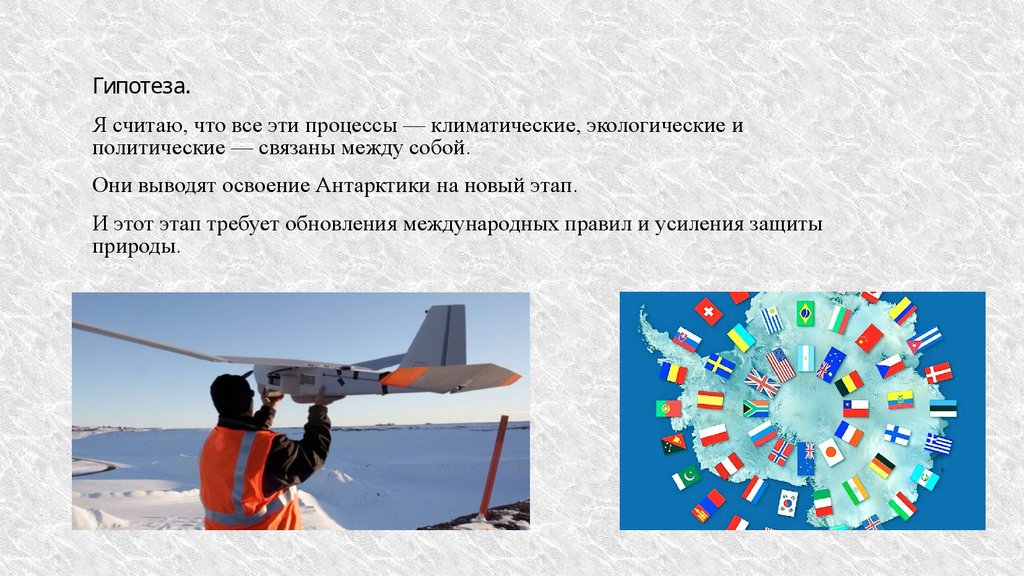 Гипотеза.

Я считаю, что все эти процессы — климатические, экологические и политические — связаны между собой.

Они выводят освоение Антарктики на новый этап.

И этот этап требует обновления международных правил и усиления защиты природы.